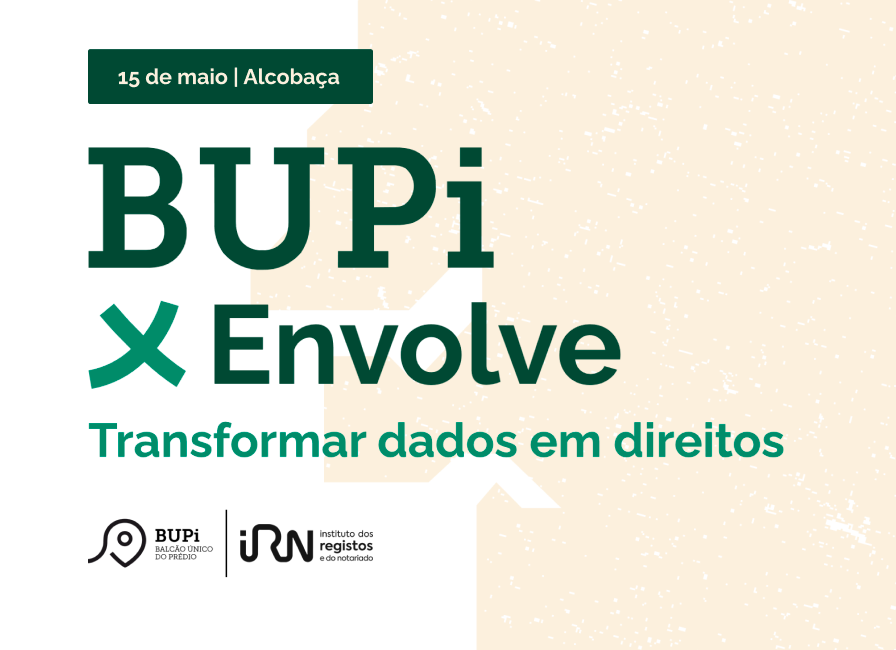 15 de maio | Alcobaça

BUPi

Envolve

Transformar dados em direitos

BUPi
BALCÃO ÚNICO DO PRÉDIO

iRN instituto dos registos e do notariado